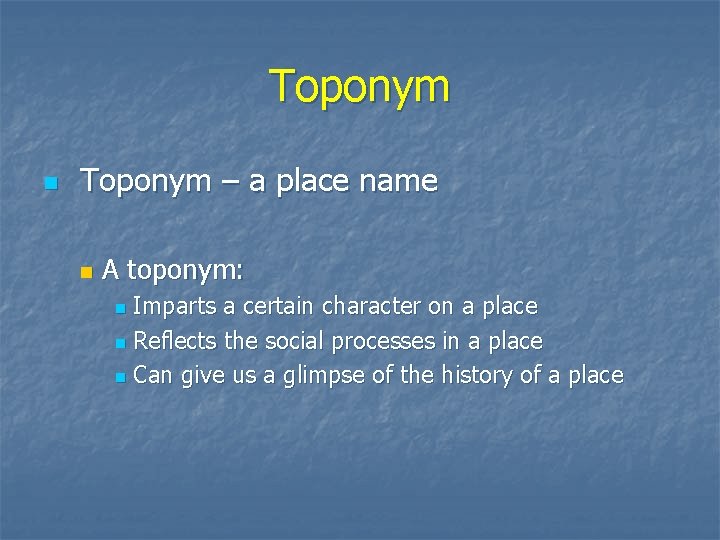 Toponym

Toponym – a place name

A toponym:

Imparts a certain character on a place

Reflects the social processes in a place

Can give us a glimpse of the history of a place